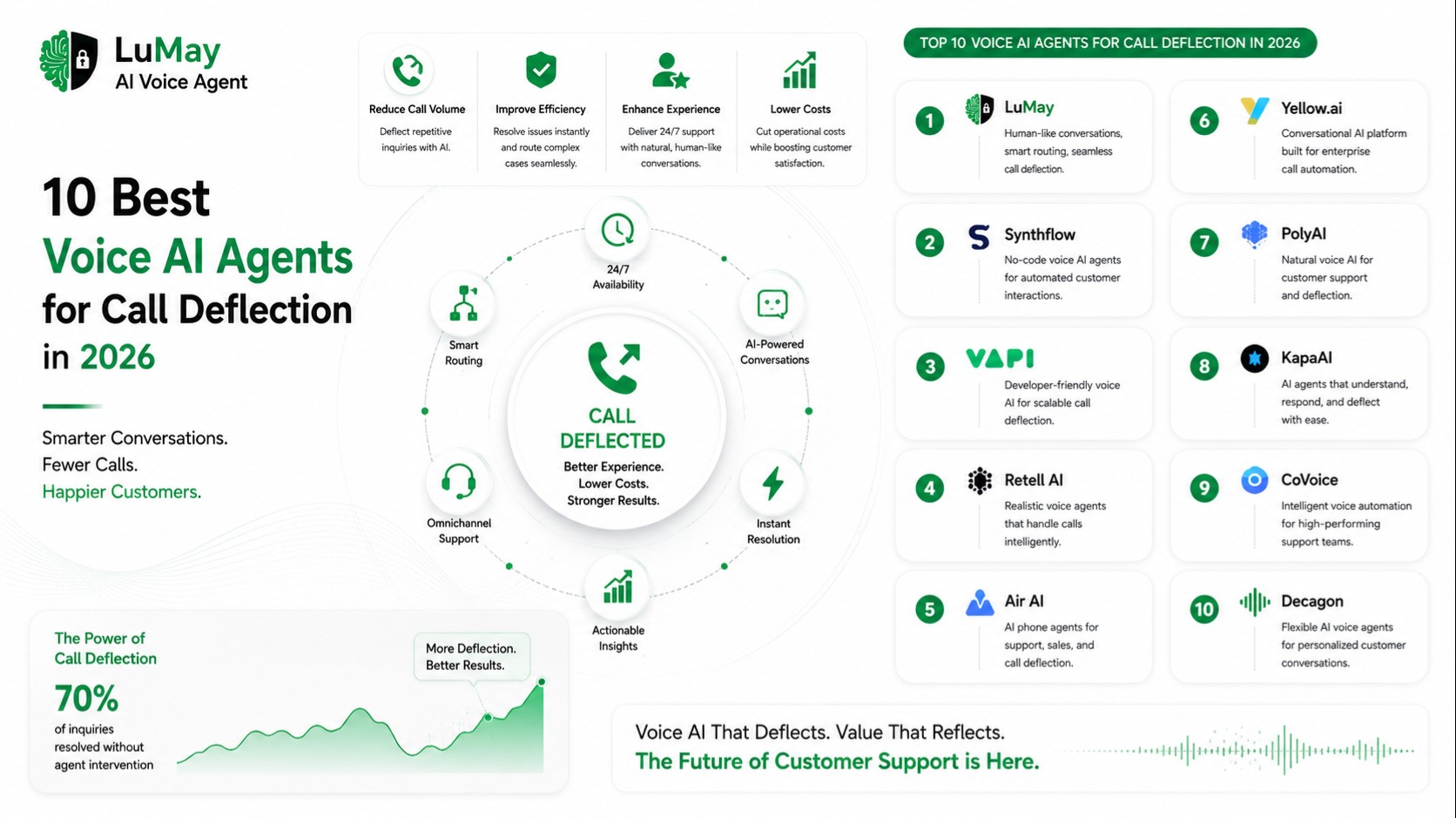 LuMay
AI Voice Agent

Reduce Call Volume
Deflect repetitive inquiries with AI.

Improve Efficiency
Resolve issues instantly and route complex cases seamlessly.

Enhance Experience
Deliver 24/7 support with natural, human-like conversations.

Lower Costs
Cut operational costs while boosting customer satisfaction.

10 Best
Voice AI Agents
for Call Deflection
in 2026

Smarter Conversations.
Fewer Calls.
Happier Customers.

24/7 Availability
AI-Powered Conversations
Instant Resolution
Actionable Insights
Omnichannel Support
Smart Routing

CALL DEFLECTED
Better Experience.
Lower Costs.
Stronger Results.

The Power of Call Deflection
70%
of inquiries resolved without agent intervention

More Deflection.
Better Results.

TOP 10 VOICE AI AGENTS FOR CALL DEFLECTION IN 2026

1 LuMay
Human-like conversations, smart routing, seamless call deflection.

2 Synthflow
No-code voice AI agents for automated customer interactions.

3 VAPI
Developer-friendly voice AI for scalable call deflection.

4 Retell AI
Realistic voice agents that handle calls intelligently.

5 Air AI
AI phone agents for support, sales, and call deflection.

6 Yellow.ai
Conversational AI platform built for enterprise call automation.

7 PolyAI
Natural voice AI for customer support and deflection.

8 KapaAI
AI agents that understand, respond, and deflect with ease.

9 CoVoice
Intelligent voice automation for high-performing support teams.

10 Decagon
Flexible AI voice agents for personalized customer conversations.

Voice AI That Deflects. Value That Reflects.
The Future of Customer Support is Here.